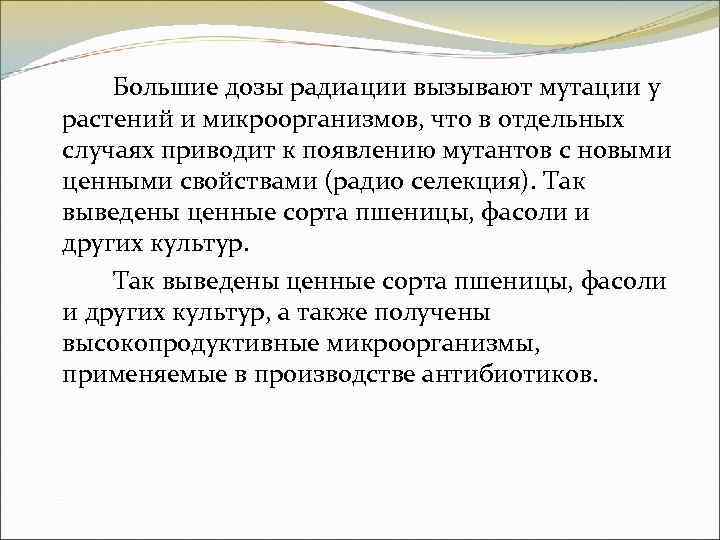 Большие дозы радиации вызывают мутации у растений и микроорганизмов, что в отдельных случаях приводит к появлению мутантов с новыми ценными свойствами (радио селекция). Так выведены ценные сорта пшеницы, фасоли и других культур.

Так выведены ценные сорта пшеницы, фасоли и других культур, а также получены высокопродуктивные микроорганизмы, применяемые в производстве антибиотиков.